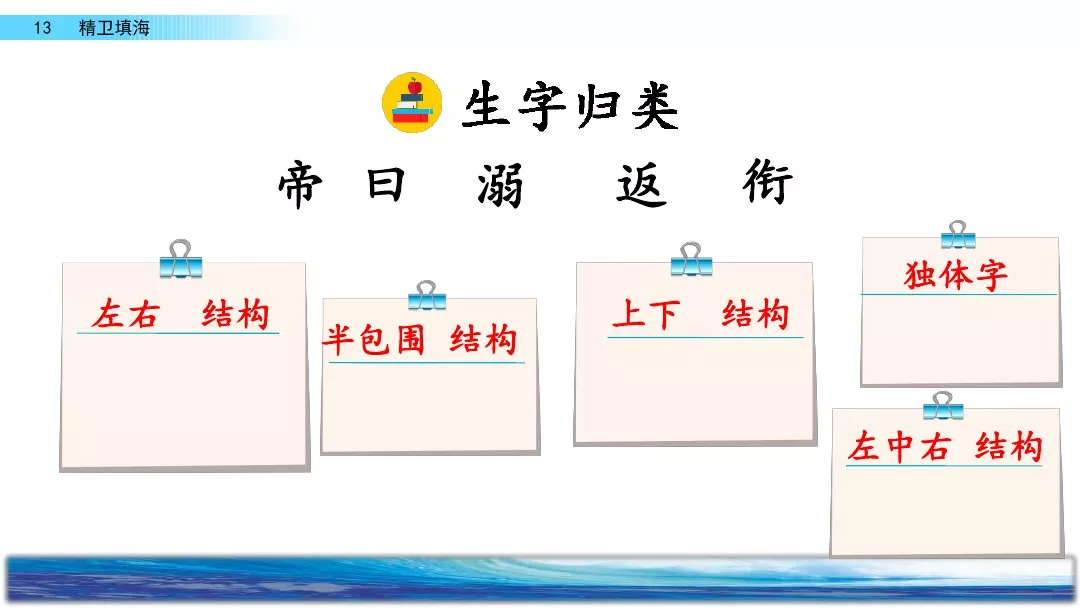 13 精卫填海

生字归类

帝 曰 溺 返 衔

左右 结构

半包围 结构

上下 结构

独体字

左中右 结构